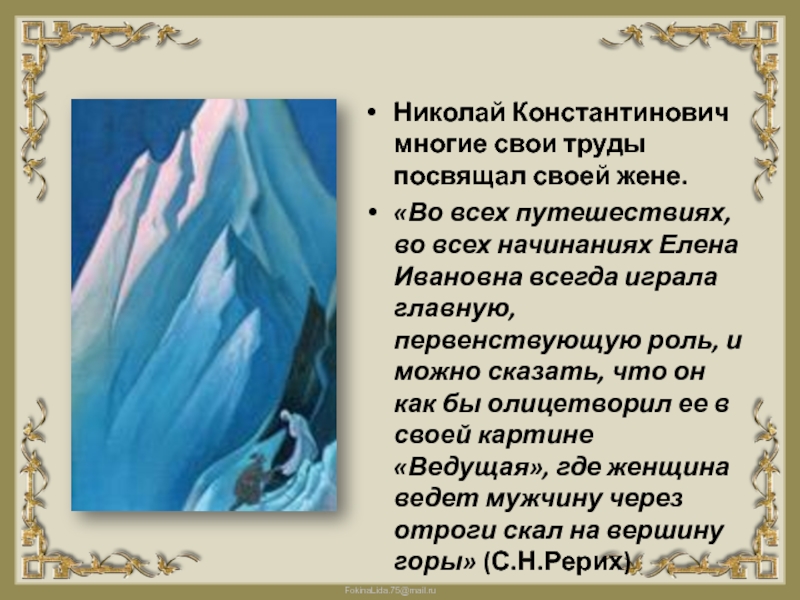 • Николай Константинович многие свои труды посвящал своей жене.

• «Во всех путешествиях, во всех начинаниях Елена Ивановна всегда играла главную, первенствующую роль, и можно сказать, что он как бы олицетворил ее в своей картине «Ведущая», где женщина ведет мужчину через отроги скал на вершину горы» (С.Н.Рерих)

FokinaLida.75@mail.ru